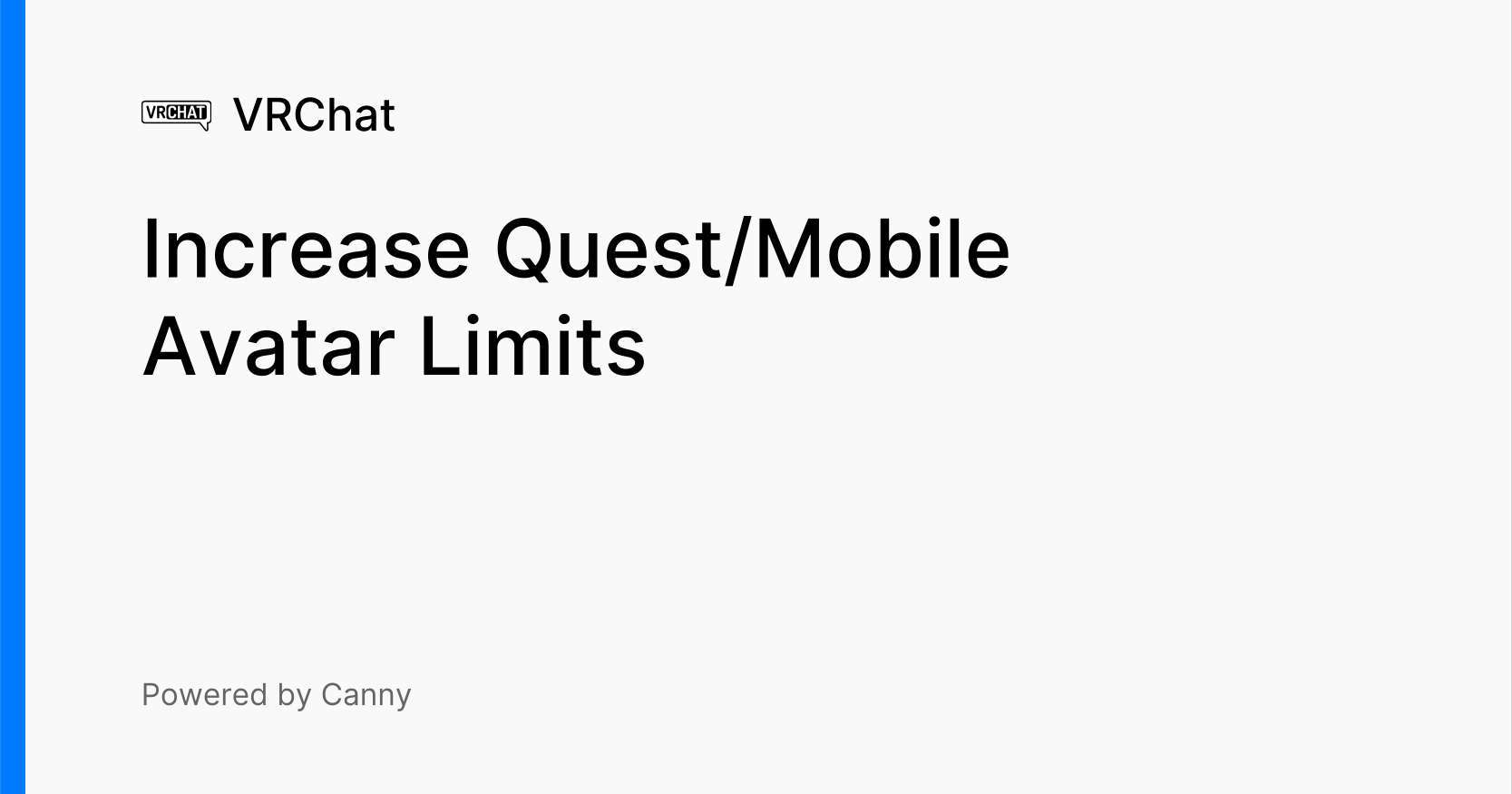 VRCHAT VRChat

Increase Quest/Mobile Avatar Limits

Powered by Canny